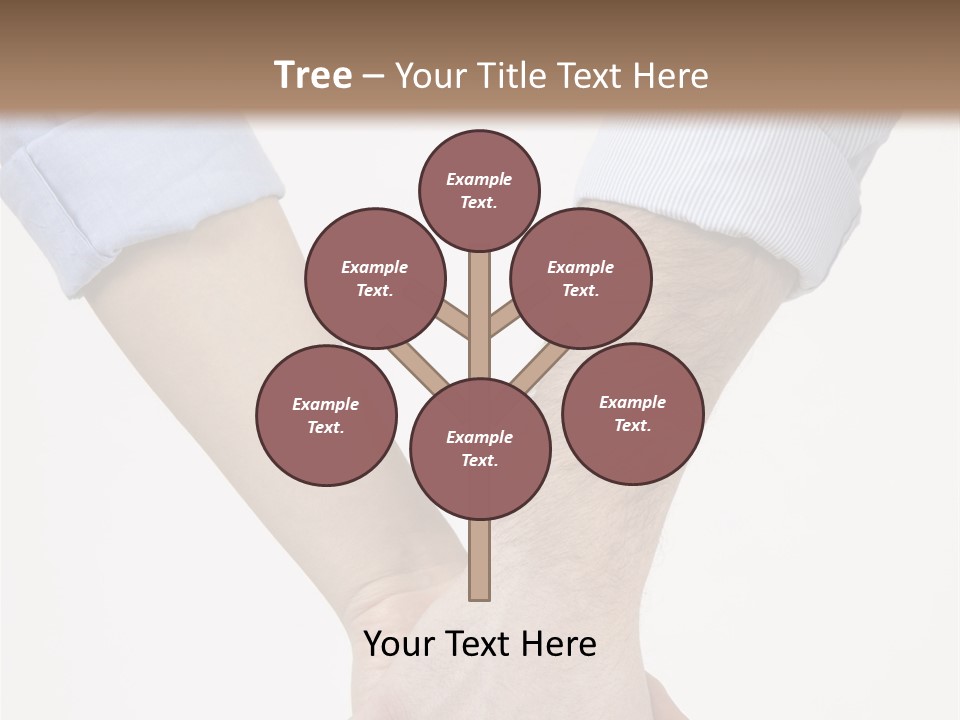 Tree – Your Title Text Here

Example Text.

Example Text.

Example Text.

Example Text.

Example Text.

Example Text.

Your Text Here